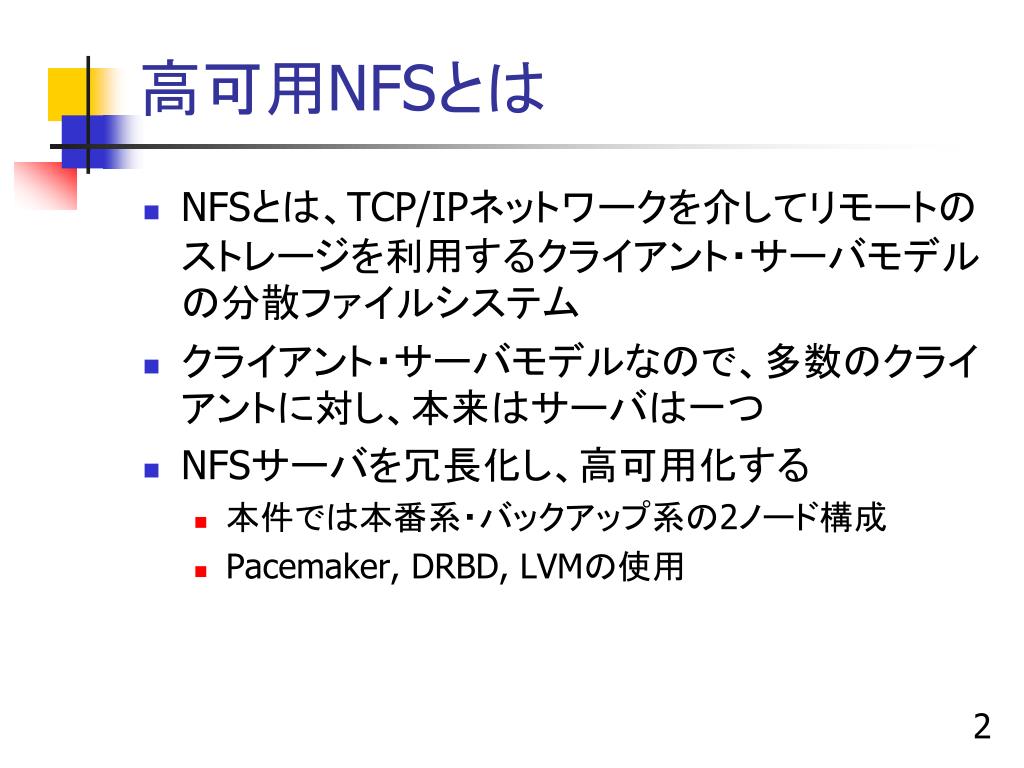 高可用NFSとは

NFSとは、TCP/IPネットワークを介してリモートのストレージを利用するクライアント・サーバモデルの分散ファイルシステム

クライアント・サーバモデルなので、多数のクライアントに対し、本来はサーバは一つ

NFSサーバを冗長化し、高可用化する

本件では本番系・バックアップ系の2ノード構成

Pacemaker, DRBD, LVMの使用

2